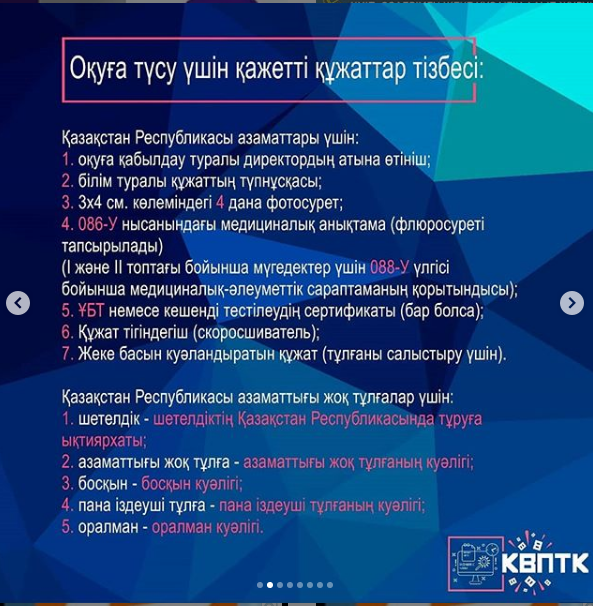 Оқуға түсу үшін қажетті құжаттар тізбесі:

Қазақстан Республикасы азаматтары үшін:
1. оқуға қабылдау туралы директордың атына өтініш;
2. білім туралы құжаттың түпнұсқасы;
3. 3х4 см. көлеміндегі 4 дана фотосурет;
4. 086-У нысанындағы медициналық анықтама (флюросуреті тапсырылады)
(I және II топтағы бойынша мүгедектер үшін 088-У үлгісі бойынша медициналық-әлеуметтік сараптаманың қорытындысы);
5. ҰБТ немесе кешенді тестілеудің сертификаты (бар болса);
6. Құжат тігіндегіш (скоросшиватель);
7. Жеке басын куәландыратын құжат (тұлғаны салыстыру үшін).

Қазақстан Республикасы азаматтығы жоқ тұлғалар үшін:
1. шетелдік - шетелдіктің Қазақстан Республикасында тұруға ықтиярхаты;
2. азаматтығы жоқ тұлға - азаматтығы жоқ тұлғаның куәлігі;
3. босқын - босқын куәлігі;
4. пана іздеуші тұлға - пана іздеуші тұлғаның куәлігі;
5. оралман - оралман куәлігі.

КВПТК